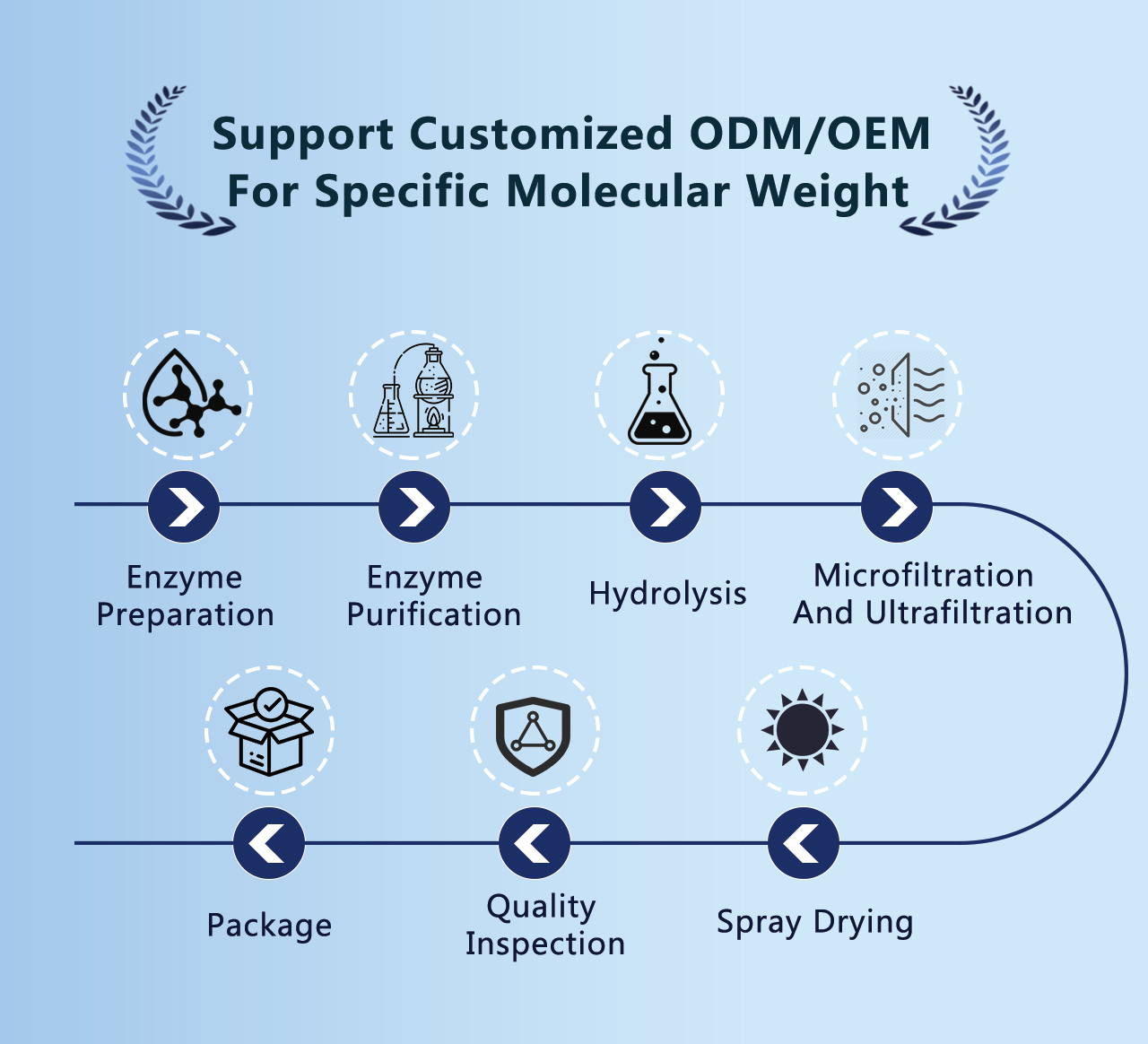 Support Customized ODM/OEM
For Specific Molecular Weight

Enzyme Preparation

Enzyme Purification

Hydrolysis

Microfiltration And Ultrafiltration

Spray Drying

Quality Inspection

Package